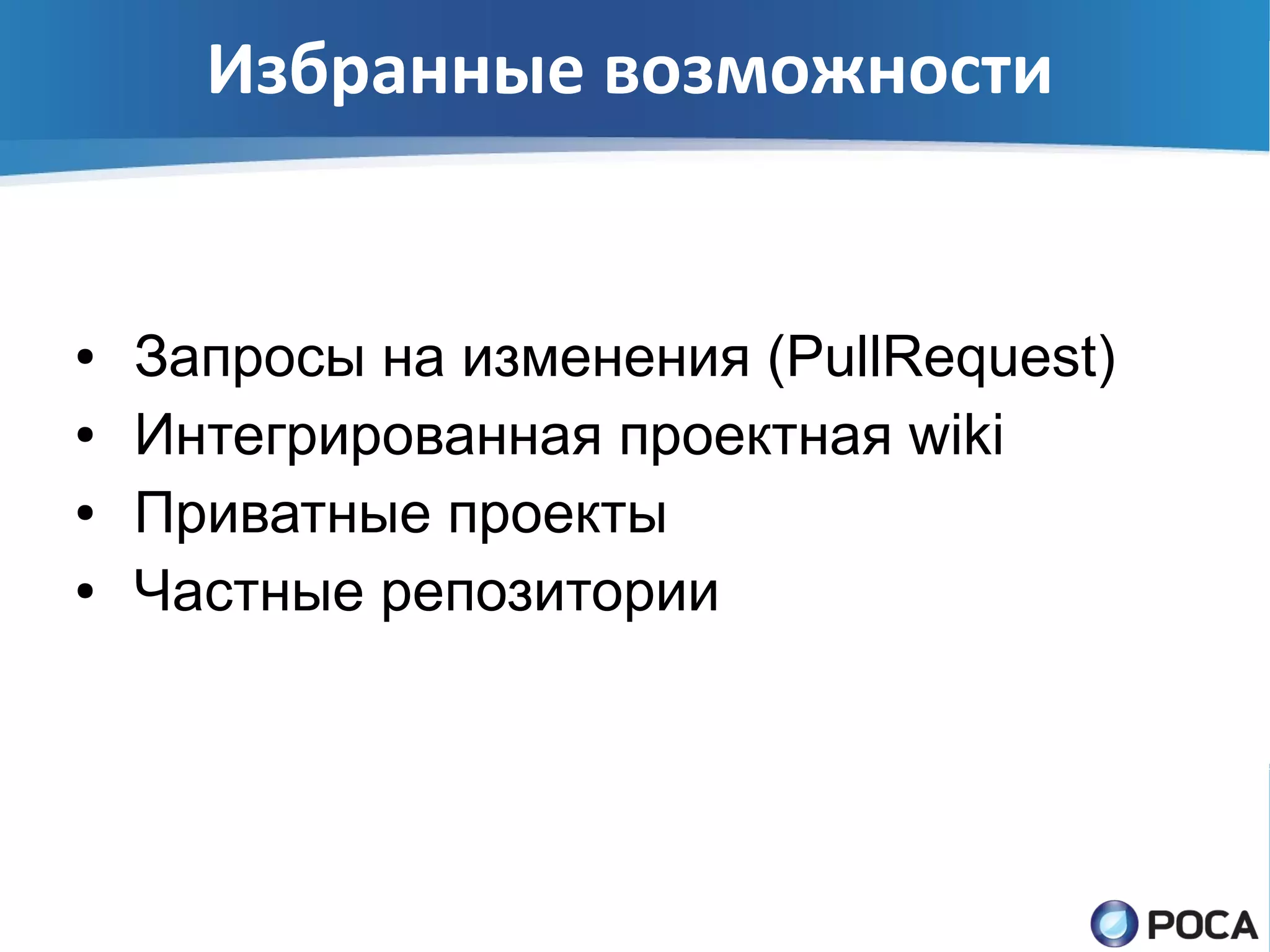 Избранные возможности

• Запросы на изменения (PullRequest)
• Интегрированная проектная wiki
• Приватные проекты
• Частные репозитории

РОСА